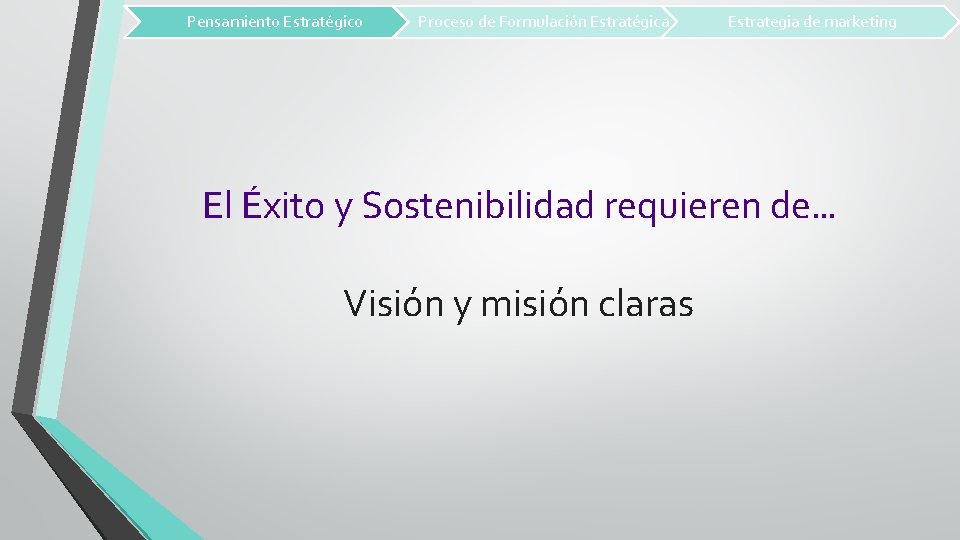 Pensamiento Estratégico
Proceso de Formulación Estratégica
Estrategia de marketing

El Éxito y Sostenibilidad requieren de…

Visión y misión claras